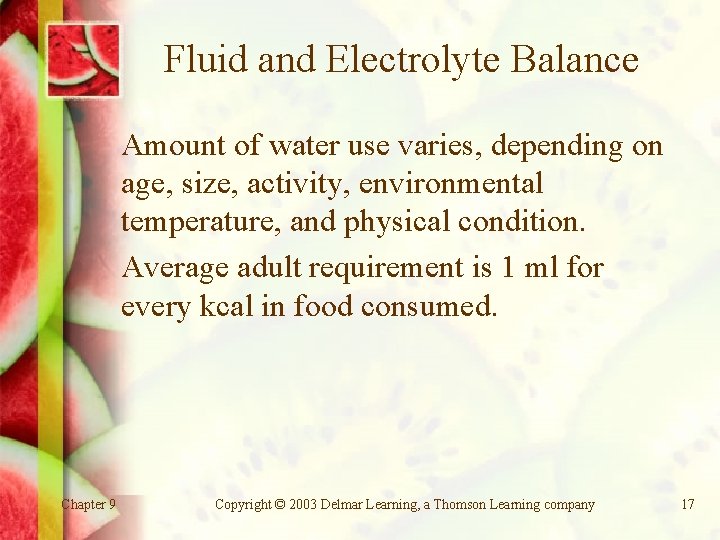 Fluid and Electrolyte Balance

Amount of water use varies, depending on age, size, activity, environmental temperature, and physical condition.

Average adult requirement is 1 ml for every kcal in food consumed.

Chapter 9

Copyright © 2003 Delmar Learning, a Thomson Learning company

17